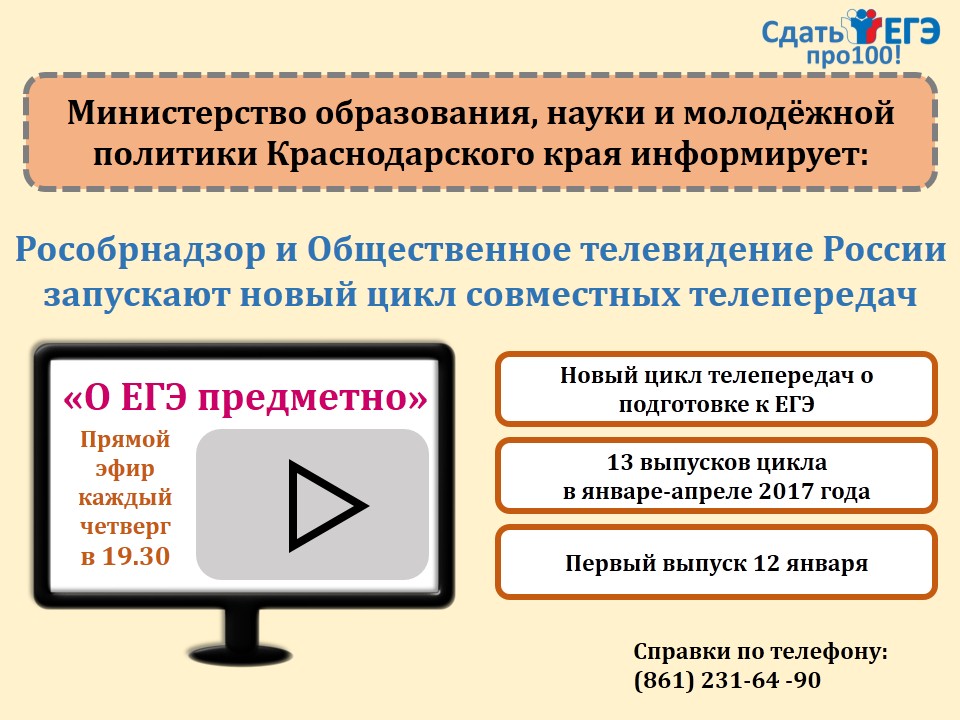 Сдать ЕГЭ про100!

Министерство образования, науки и молодёжной политики Краснодарского края информирует:

Рособрнадзор и Общественное телевидение России запускают новый цикл совместных телепередач

«О ЕГЭ предметно»

Прямой эфир каждый четверг в 19.30

Новый цикл телепередач о подготовке к ЕГЭ

13 выпусков цикла в январе-апреле 2017 года

Первый выпуск 12 января

Справки по телефону: (861) 231-64 -90